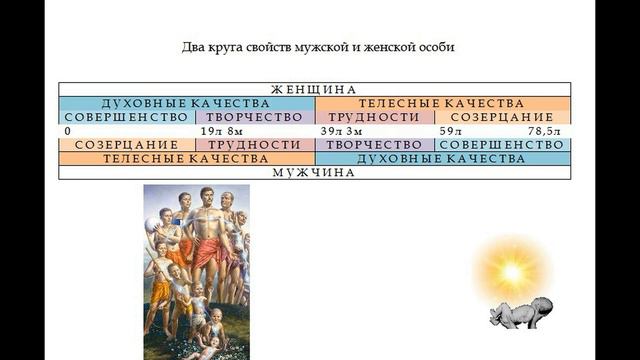 Два круга свойств мужской и женской особи

| ЖЕНЩИНА | | | |
|---|---|---|---|
| ДУХОВНЫЕ КАЧЕСТВА | | ТЕЛЕСНЫЕ КАЧЕСТВА | |
| СОВЕРШЕНСТВО | ТВОРЧЕСТВО | ТРУДНОСТИ | СОЗЕРЦАНИЕ |
| 0 | 19л 8м | 39л 3м | 59л 78,5л |
| СОЗЕРЦАНИЕ | ТРУДНОСТИ | ТВОРЧЕСТВО | СОВЕРШЕНСТВО |
| ТЕЛЕСНЫЕ КАЧЕСТВА | | ДУХОВНЫЕ КАЧЕСТВА | |
| МУЖЧИНА | | | |